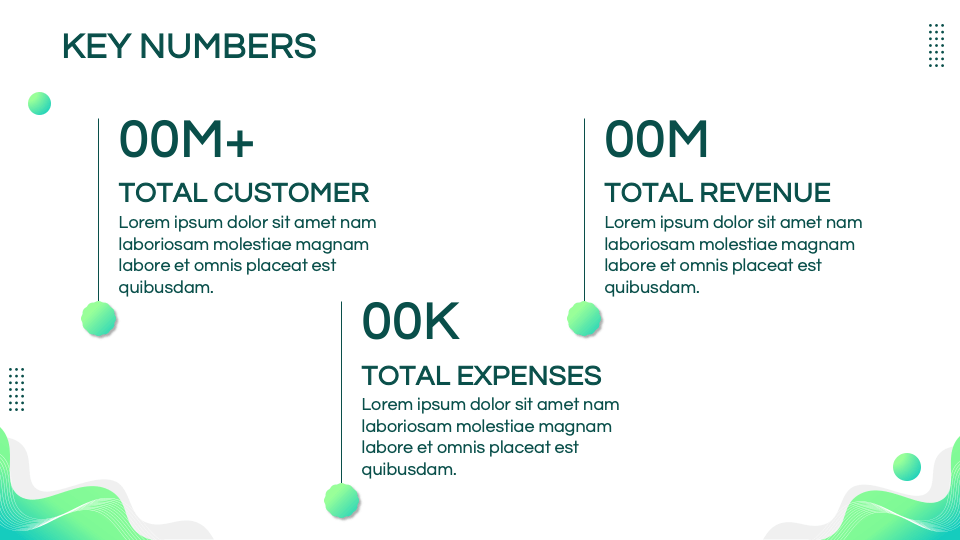 KEY NUMBERS

00M+

TOTAL CUSTOMER

Lorem ipsum dolor sit amet nam laboriosam molestiae magnam labore et omnis placeat est quibusdam.

00M

TOTAL REVENUE

Lorem ipsum dolor sit amet nam laboriosam molestiae magnam labore et omnis placeat est quibusdam.

00K

TOTAL EXPENSES

Lorem ipsum dolor sit amet nam laboriosam molestiae magnam labore et omnis placeat est quibusdam.